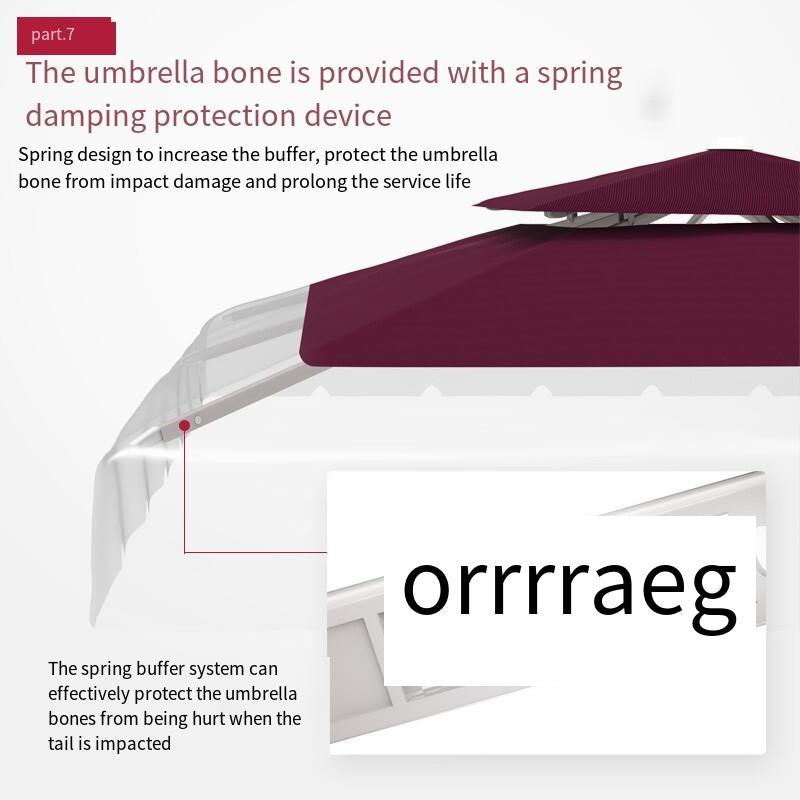 part.7

The umbrella bone is provided with a spring damping protection device

Spring design to increase the buffer, protect the umbrella bone from impact damage and prolong the service life

orrrraeg

The spring buffer system can effectively protect the umbrella bones from being hurt when the tail is impacted